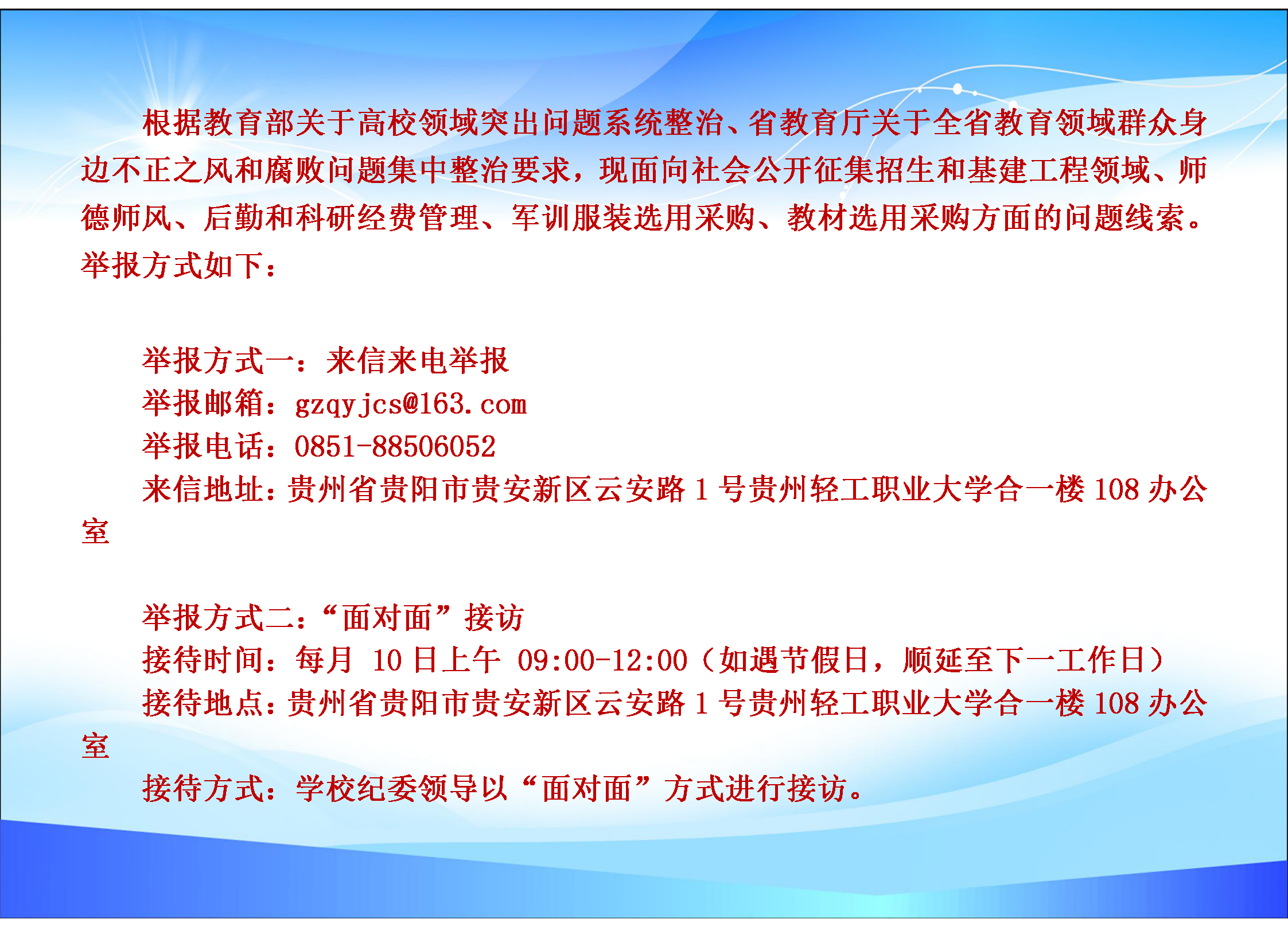 根据教育部关于高校领域突出问题系统整治、省教育厅关于全省教育领域群众身边不正之风和腐败问题集中整治要求，现面向社会公开征集招生和基建工程领域、师德师风、后勤和科研经费管理、军训服装选用采购、教材选用采购方面的问题线索。举报方式如下：

举报方式一：来信来电举报
举报邮箱：gzqyjcs@163.com
举报电话：0851-88506052
来信地址：贵州省贵阳市贵安新区云安路 1 号贵州轻工职业大学合一楼 108 办公室

举报方式二：“面对面”接访
接待时间：每月 10 日上午 09:00-12:00（如遇节假日，顺延至下一工作日）
接待地点：贵州省贵阳市贵安新区云安路 1 号贵州轻工职业大学合一楼 108 办公室
接待方式：学校纪委领导以“面对面”方式进行接访。